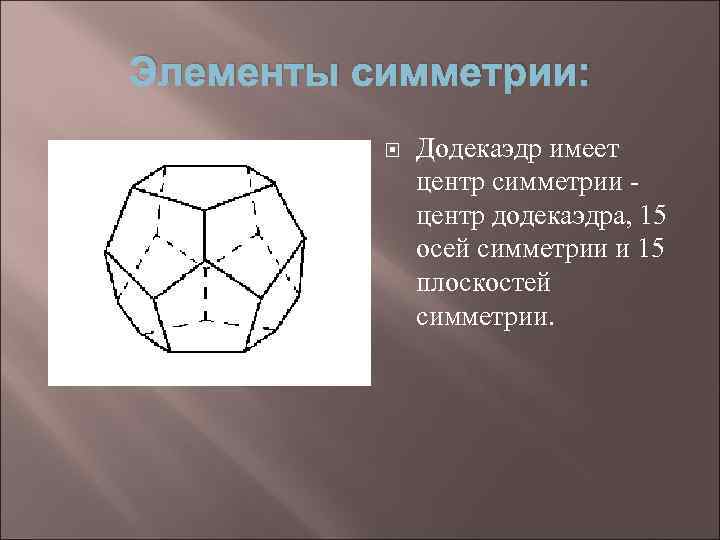 Элементы симметрии:

Додекаэдр имеет центр симметрии - центр додекаэдра, 15 осей симметрии и 15 плоскостей симметрии.